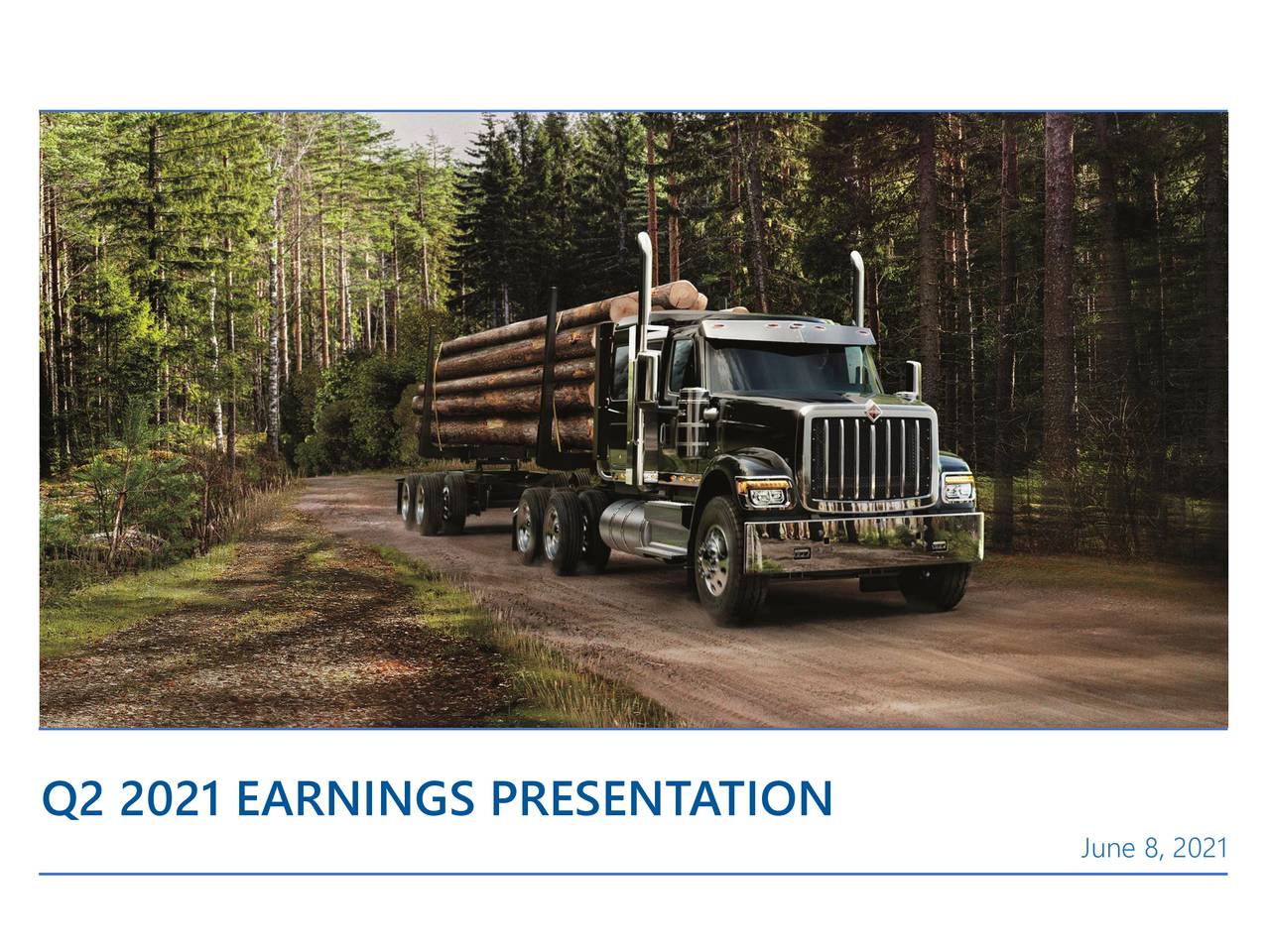 Q2 2021 EARNINGS PRESENTATION

June 8, 2021